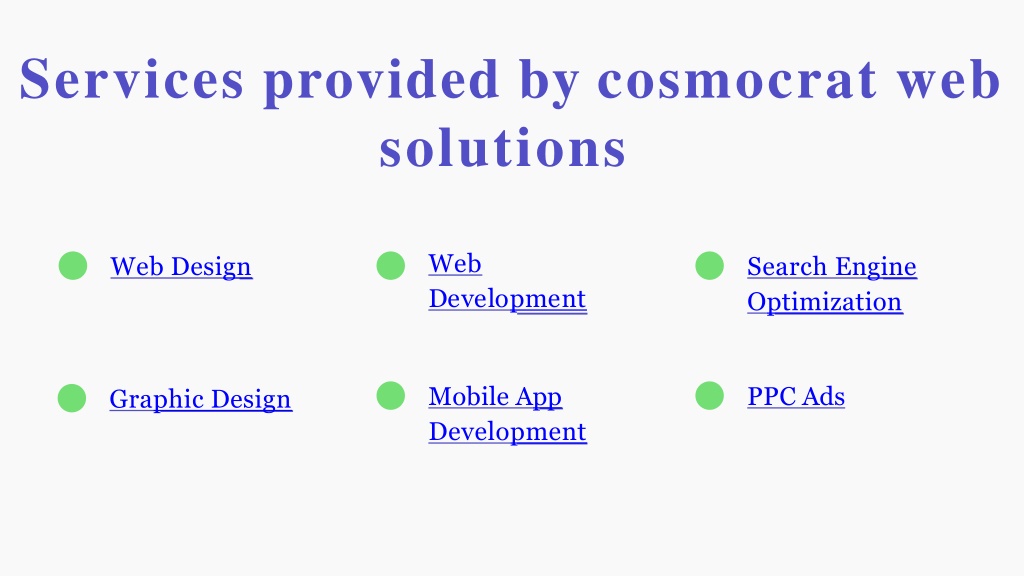 Services provided by cosmocrat web solutions

Web Design

Web Development

Search Engine Optimization

Graphic Design

Mobile App Development

PPC Ads